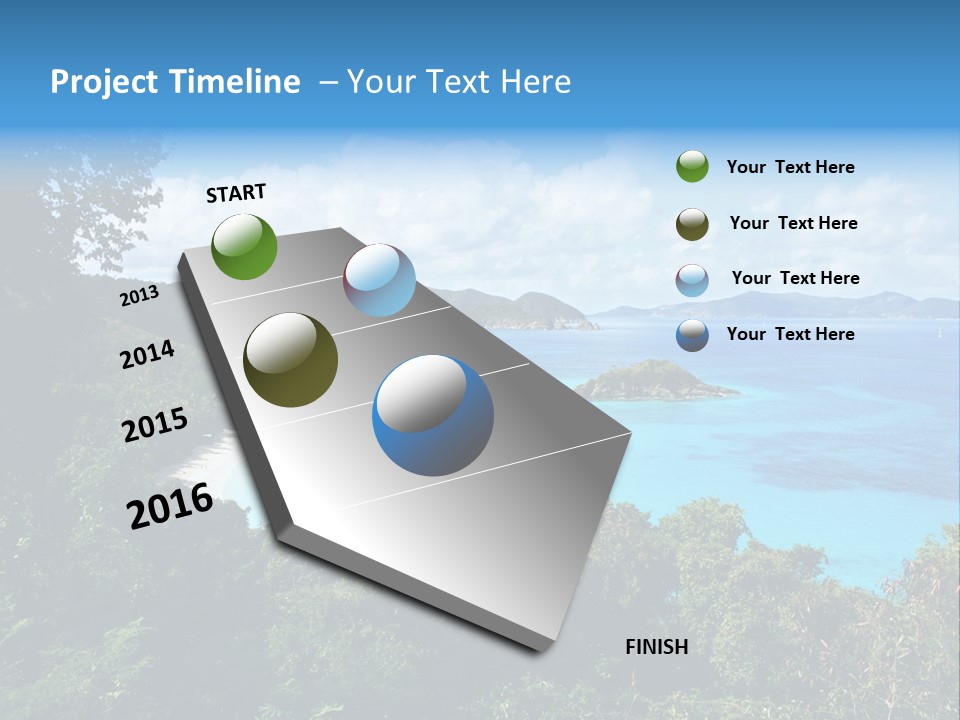 Project Timeline – Your Text Here

START

2013

2014

2015

2016

FINISH

Your Text Here

Your Text Here

Your Text Here

Your Text Here